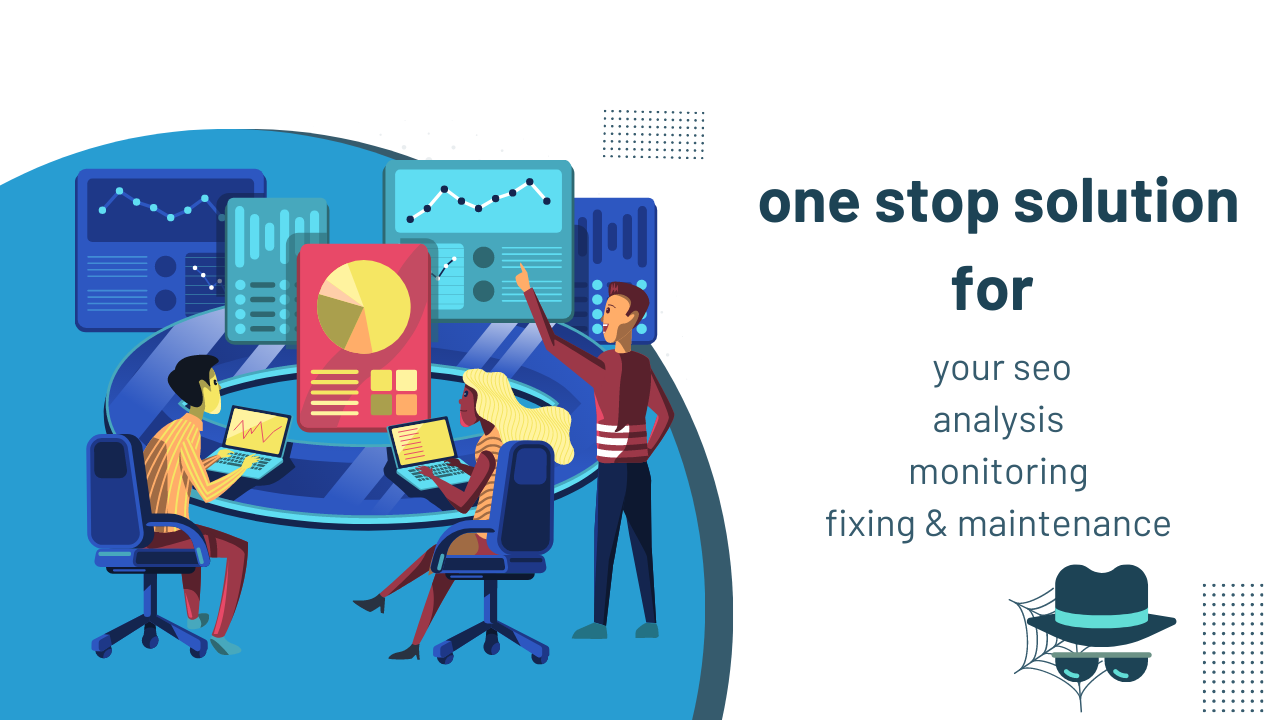 one stop solution for

your seo
analysis
monitoring
fixing & maintenance